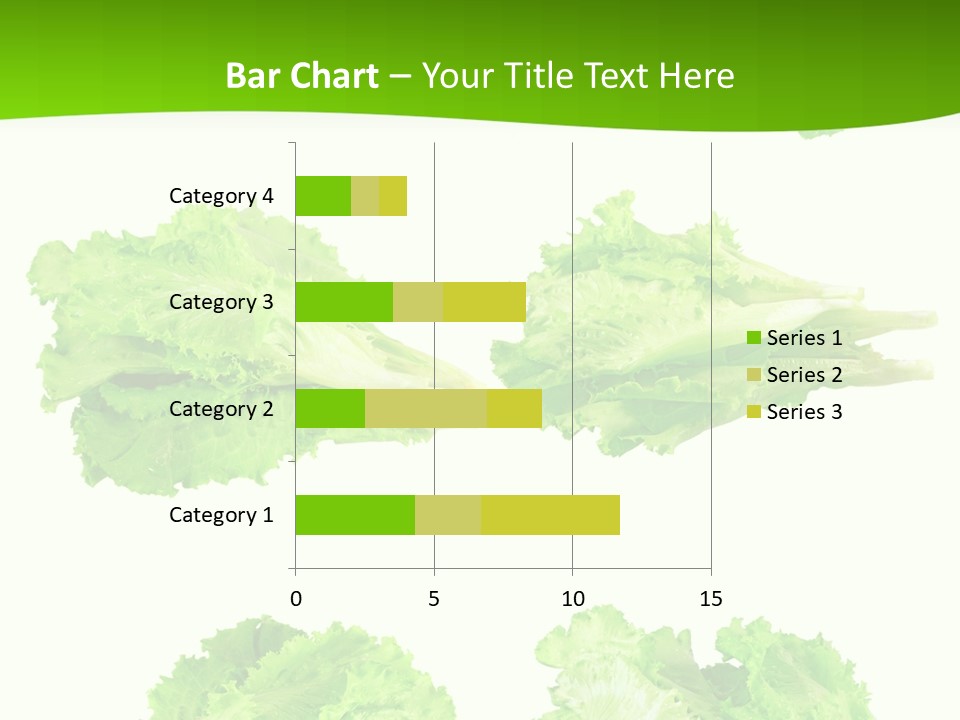 Bar Chart – Your Title Text Here

Category 4
Category 3
Category 2
Category 1

0
5
10
15

Series 1
Series 2
Series 3